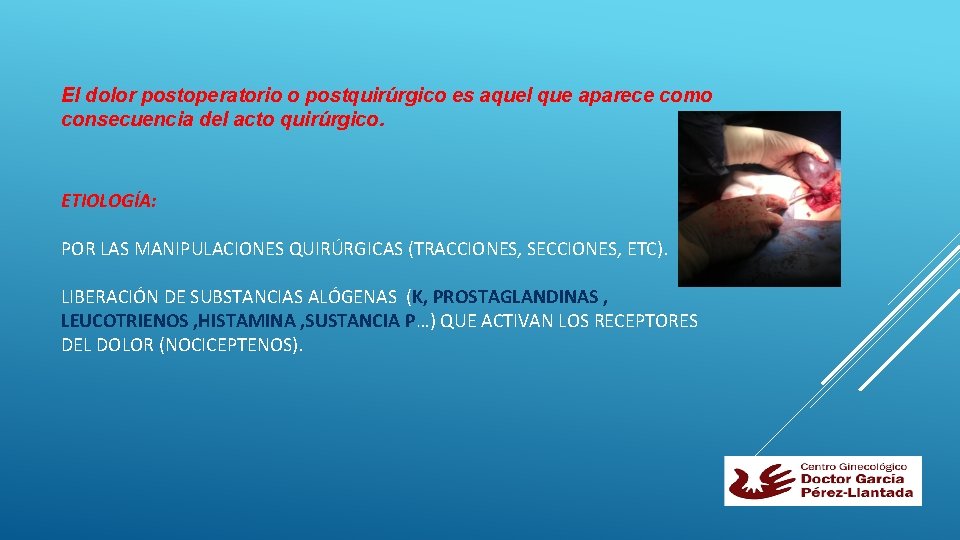 El dolor postoperatorio o postquirúrgico es aquel que aparece como consecuencia del acto quirúrgico.

ETIOLOGÍA:

POR LAS MANIPULACIONES QUIRÚRGICAS (TRACCIONES, SECCIONES, ETC).

LIBERACIÓN DE SUBSTANCIAS ALÓGENAS (K, PROSTAGLANDINAS , LEUCOTRIENOS ,HISTAMINA ,SUSTANCIA P…) QUE ACTIVAN LOS RECEPTORES DEL DOLOR (NOCICEPTENOS).

Centro Ginecológico
Doctor García
Pérez-Llantada